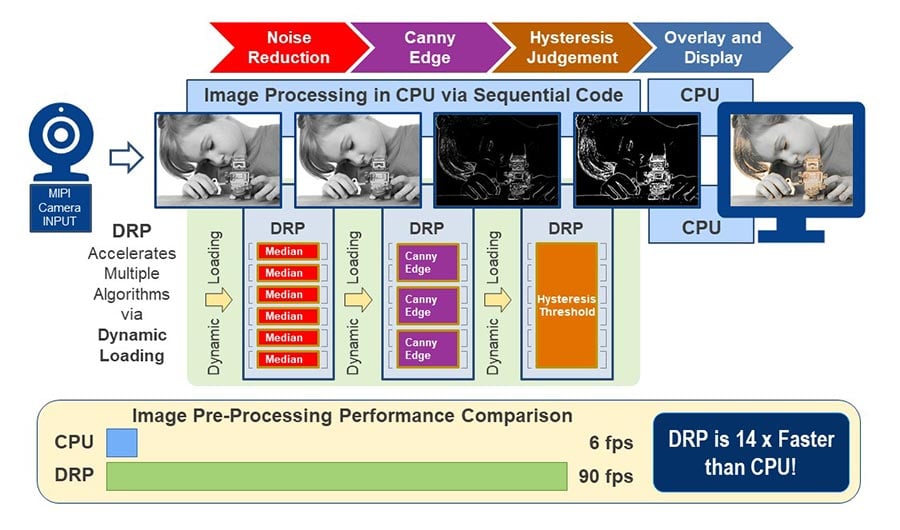 Noise Reduction

Canny Edge

Hysteresis Judgement

Overlay and Display

Image Processing in CPU via Sequential Code

CPU

MIPI Camera INPUT

CPU

DRP Accelerates Multiple Algorithms via Dynamic Loading

Dynamic Loading

DRP

Median
Median
Median
Median
Median
Median

Dynamic Loading

DRP

Canny Edge
Canny Edge
Canny Edge

Dynamic Loading

DRP

Hysteresis Threshold

Image Pre-Processing Performance Comparison

CPU 6 fps

DRP 90 fps

DRP is 14 x Faster than CPU!